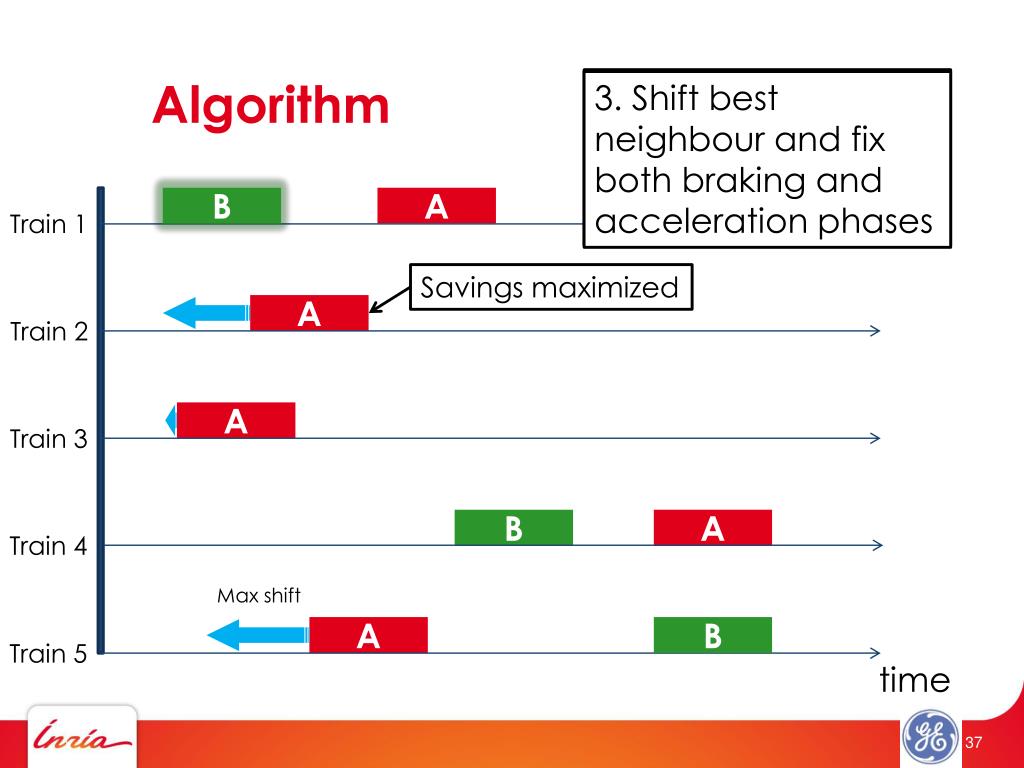 Algorithm

3. Shift best neighbour and fix both braking and acceleration phases

Train 1
B
A

Savings maximized

Train 2
A

Train 3
A

Train 4
B
A

Max shift

Train 5
A
B

time

Inria

GE

37